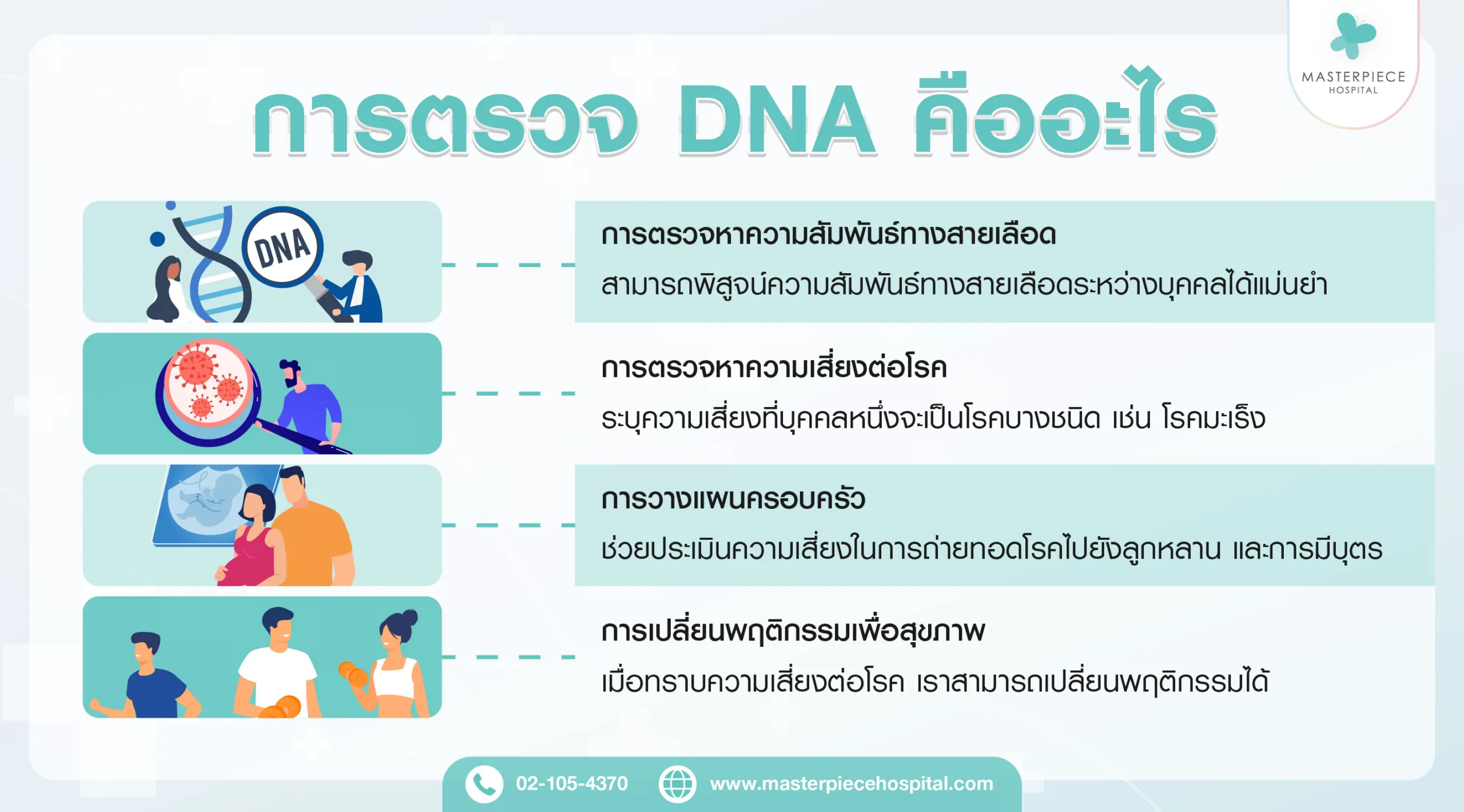 MASTERPIECE
HOSPITAL

การตรวจ DNA คืออะไร

DNA

การตรวจหาความสัมพันธ์ทางสายเลือด
สามารถพิสูจน์ความสัมพันธ์ทางสายเลือดระหว่างบุคคลได้แม่นยำ

การตรวจหาความเสี่ยงต่อโรค
ระบุความเสี่ยงที่บุคคลหนึ่งจะเป็นโรคบางชนิด เช่น โรคมะเร็ง

การวางแผนครอบครัว
ช่วยประเมินความเสี่ยงในการถ่ายทอดโรคไปยังลูกหลาน และการมีบุตร

การเปลี่ยนพฤติกรรมเพื่อสุขภาพ
เมื่อทราบความเสี่ยงต่อโรค เราสามารถเปลี่ยนพฤติกรรมได้

02-105-4370
www.masterpiecehospital.com